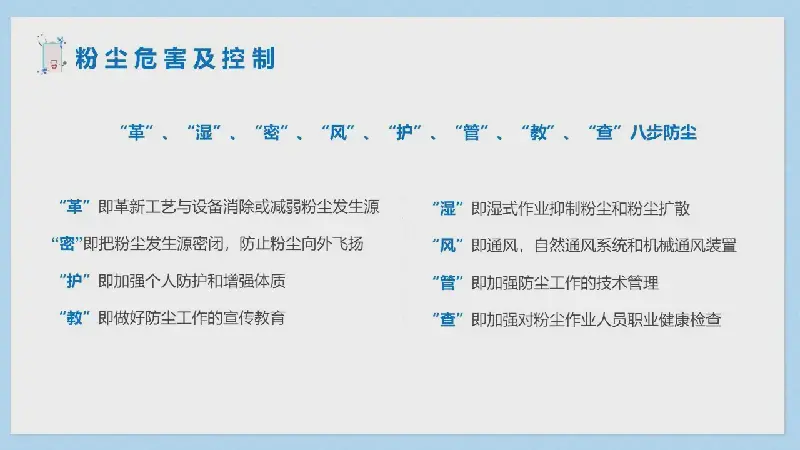 粉尘危害及控制

“革”、“湿”、“密”、“风”、“护”、“管”、“教”、“查”八步防尘

“革”即革新工艺与设备消除或减弱粉尘发生源

“密”即把粉尘发生源密闭，防止粉尘向外飞扬

“护”即加强个人防护和增强体质

“教”即做好防尘工作的宣传教育

“湿”即湿式作业抑制粉尘和粉尘扩散

“风”即通风，自然通风系统和机械通风装置

“管”即加强防尘工作的技术管理

“查”即加强对粉尘作业人员职业健康检查